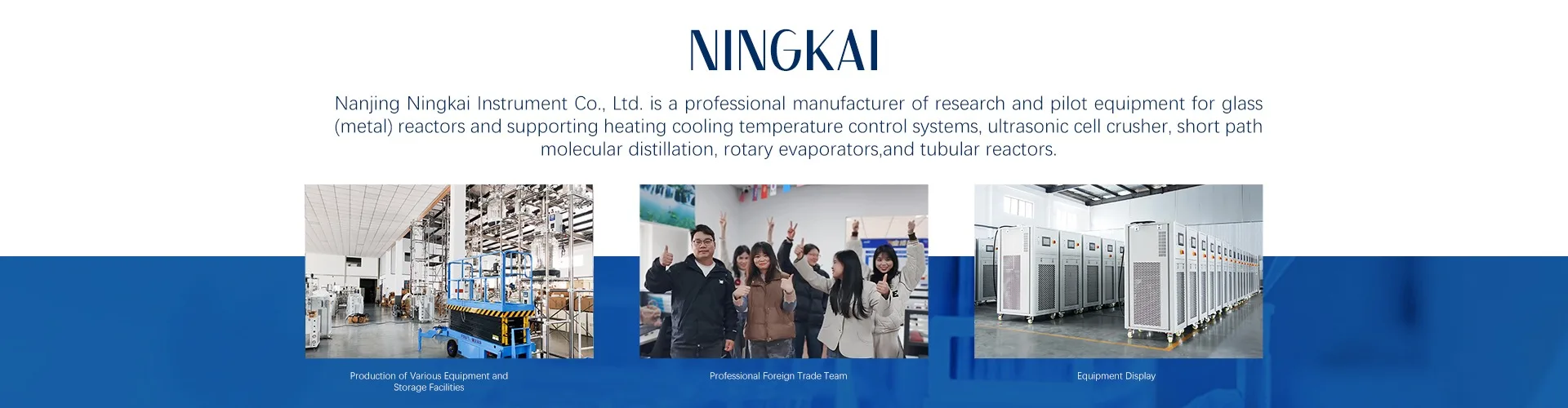 NINGKAI

Nanjing Ningkai Instrument Co., Ltd. is a professional manufacturer of research and pilot equipment for glass (metal) reactors and supporting heating cooling temperature control systems, ultrasonic cell crusher, short path molecular distillation, rotary evaporators,and tubular reactors.

Production of Various Equipment and Storage Facilities

Professional Foreign Trade Team

Equipment Display